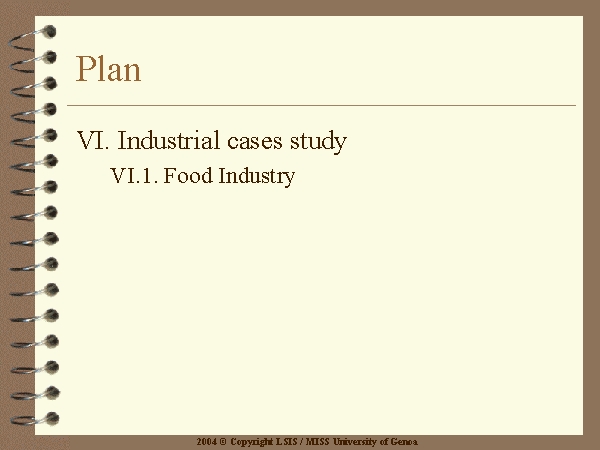 Plan

VI. Industrial cases study

VI.1. Food Industry

2004 © Copyright LSIS / MISS University of Genoa